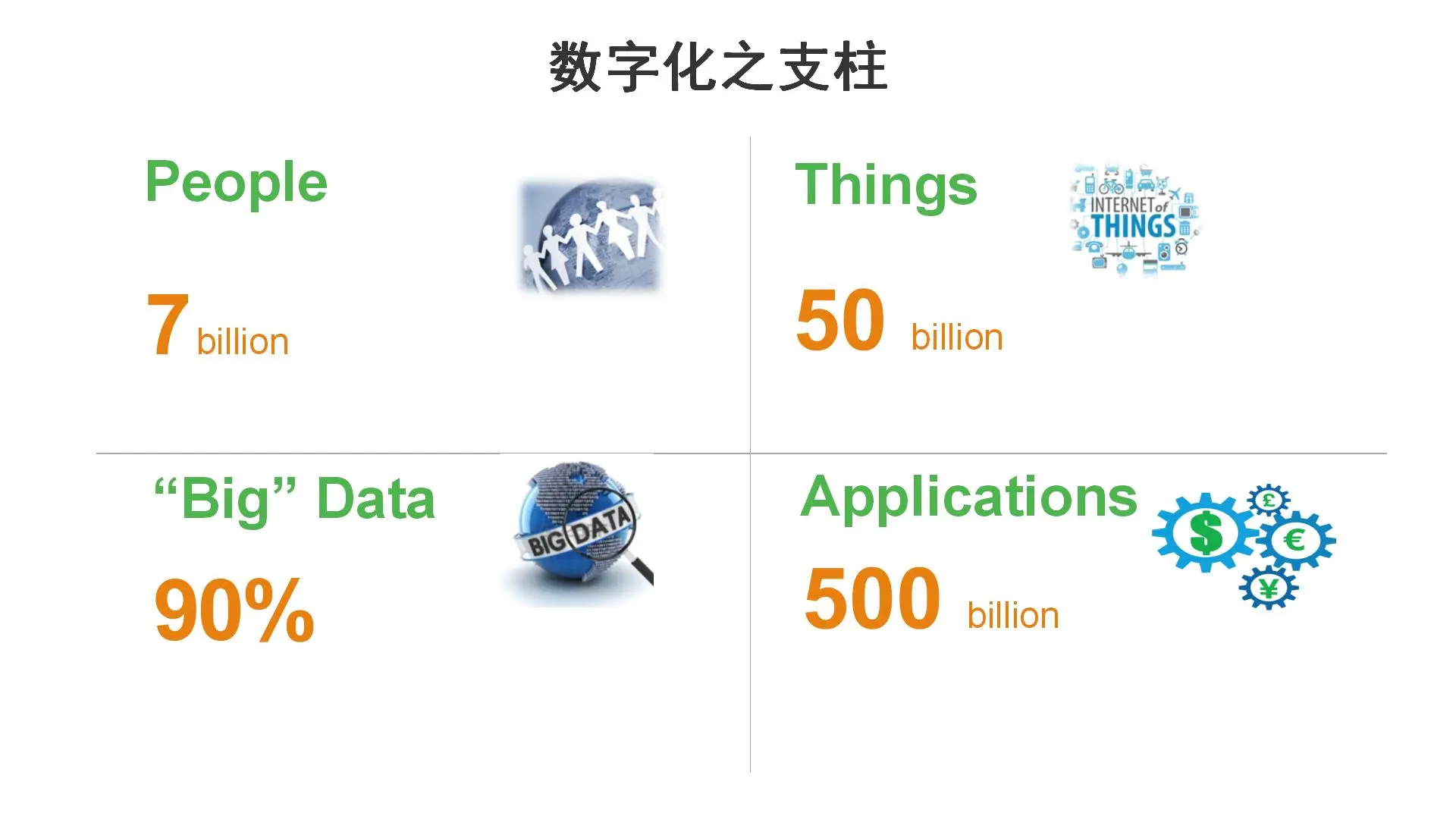 数字化之支柱

People

7 billion

Things

INTERNET of THINGS

50 billion

“Big” Data

BIG DATA

90%

Applications

$ £ € ¥

500 billion